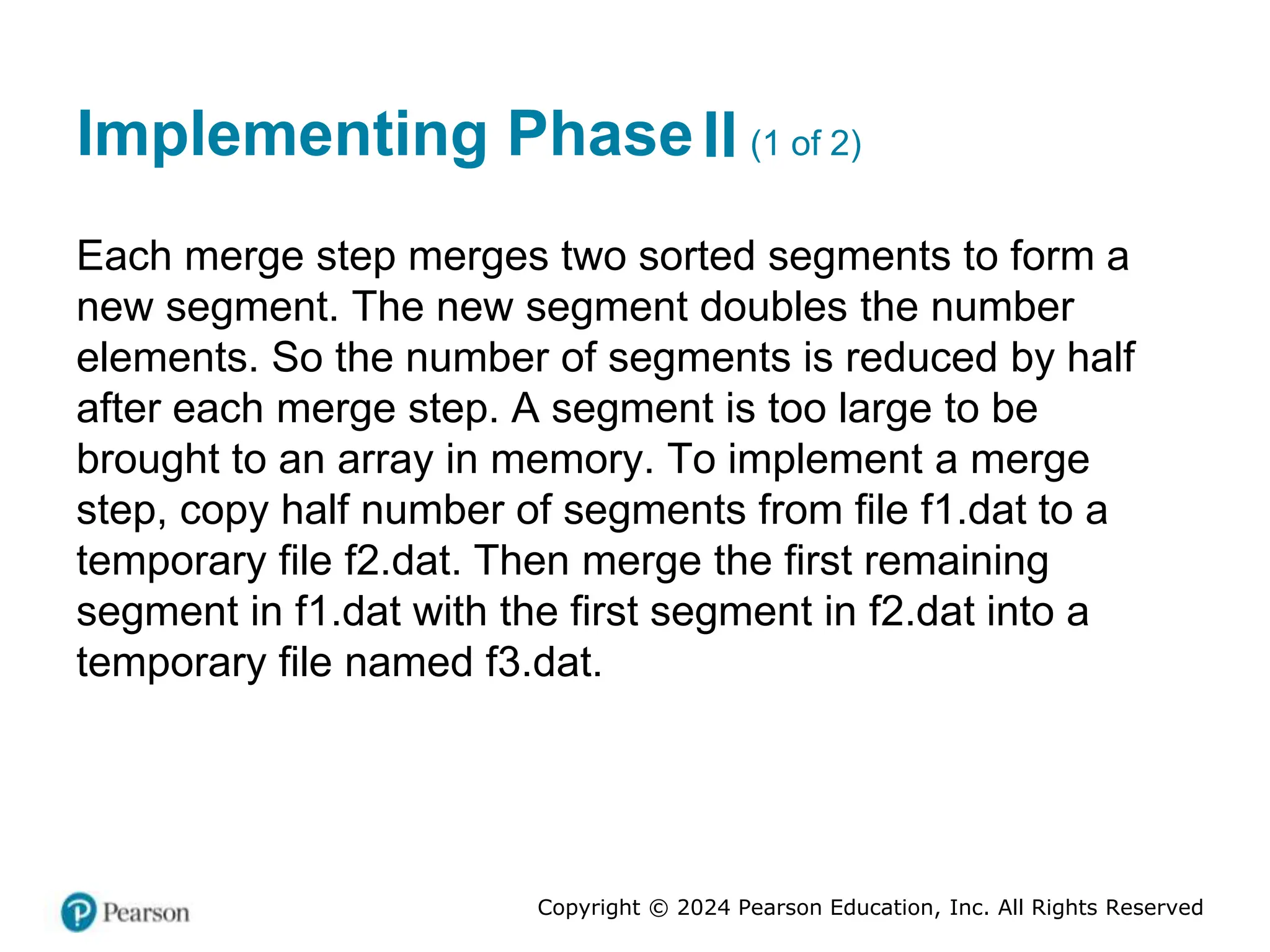 Implementing Phase II (1 of 2)

Each merge step merges two sorted segments to form a new segment. The new segment doubles the number elements. So the number of segments is reduced by half after each merge step. A segment is too large to be brought to an array in memory. To implement a merge step, copy half number of segments from file f1.dat to a temporary file f2.dat. Then merge the first remaining segment in f1.dat with the first segment in f2.dat into a temporary file named f3.dat.

Pearson

Copyright © 2024 Pearson Education, Inc. All Rights Reserved